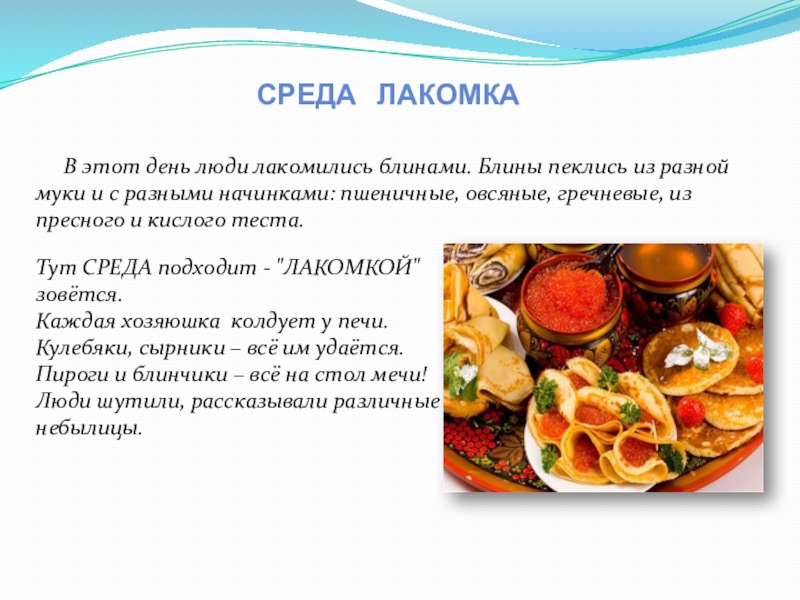 СРЕДА ЛАКОМКА

В этот день люди лакомились блинами. Блины пеклись из разной муки и с разными начинками: пшеничные, овсяные, гречневые, из пресного и кислого теста.

Тут СРЕДА подходит - "ЛАКОМКОЙ" зовётся.
Каждая хозяюшка колдует у печи.
Кулебяки, сырники – всё им удаётся.
Пироги и блинчики – всё на стол мечи!
Люди шутили, рассказывали различные небылицы.